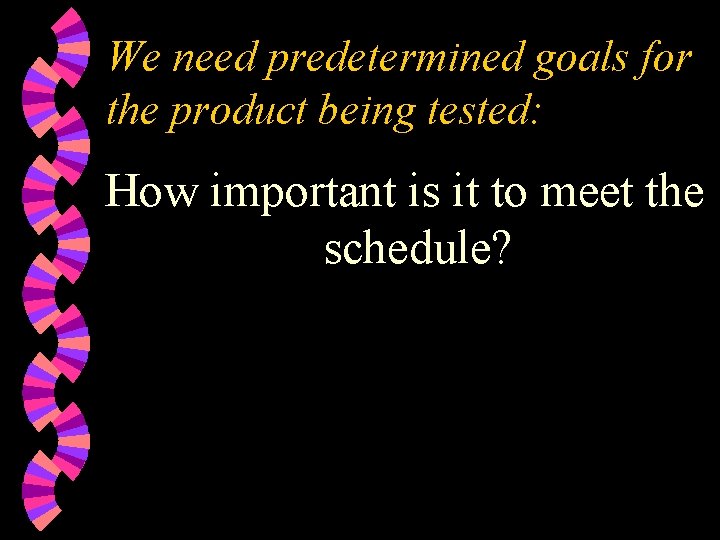 We need predetermined goals for the product being tested:

How important is it to meet the schedule?